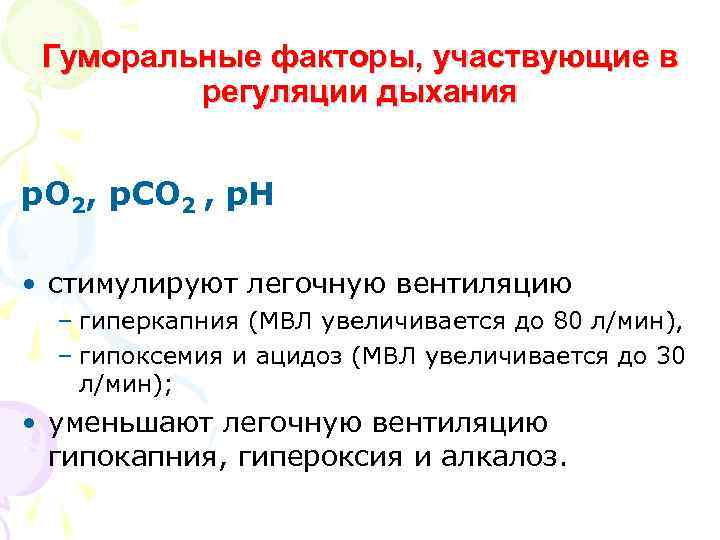 Гуморальные факторы, участвующие в регуляции дыхания

$pO_2$, $pCO_2$ , pH

• стимулируют легочную вентиляцию
– гиперкапния (МВЛ увеличивается до 80 л/мин),
– гипоксемия и ацидоз (МВЛ увеличивается до 30 л/мин);

• уменьшают легочную вентиляцию гипокапния, гипероксия и алкалоз.